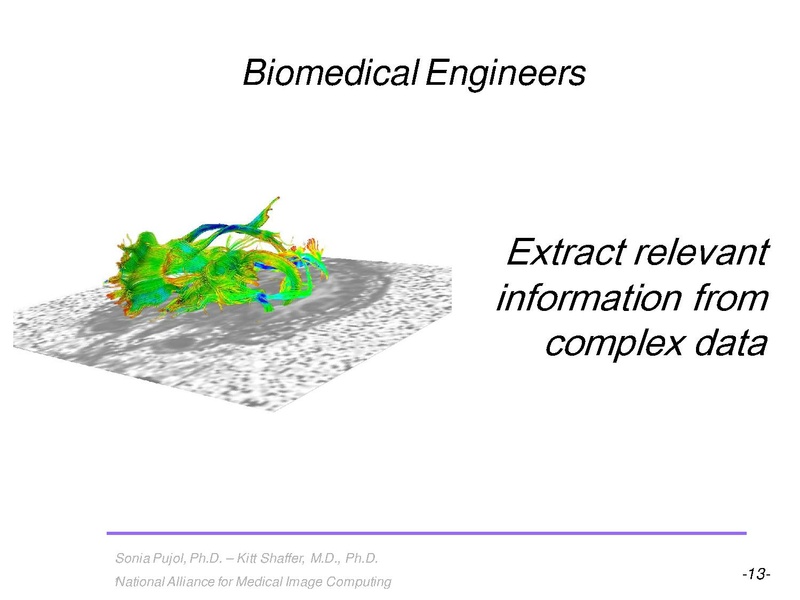 Biomedical Engineers

Extract relevant information from complex data

Sonia Pujol, Ph.D. – Kitt Shaffer, M.D., Ph.D.
National Alliance for Medical Image Computing

-13-